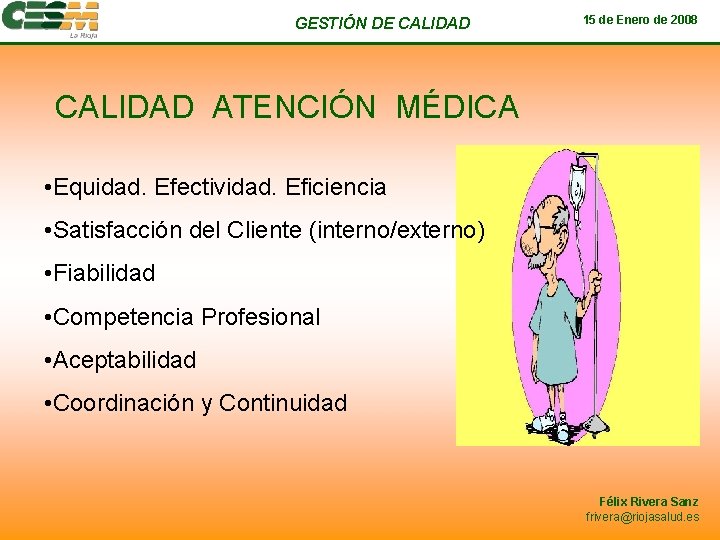 CESM
La Rioja

GESTIÓN DE CALIDAD

15 de Enero de 2008

CALIDAD ATENCIÓN MÉDICA

•Equidad. Efectividad. Eficiencia

•Satisfacción del Cliente (interno/externo)

•Fiabilidad

•Competencia Profesional

•Aceptabilidad

•Coordinación y Continuidad

Félix Rivera Sanz
frivera@riojasalud.es